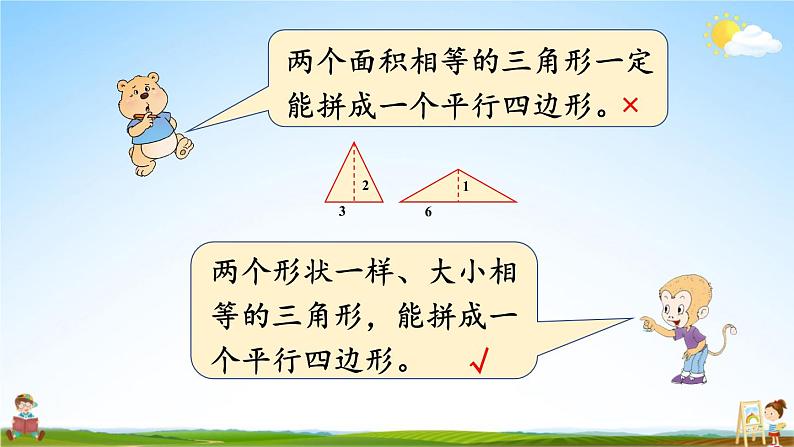 两个面积相等的三角形一定能拼成一个平行四边形。×

2
3
1
6

两个形状一样、大小相等的三角形，能拼成一个平行四边形。√